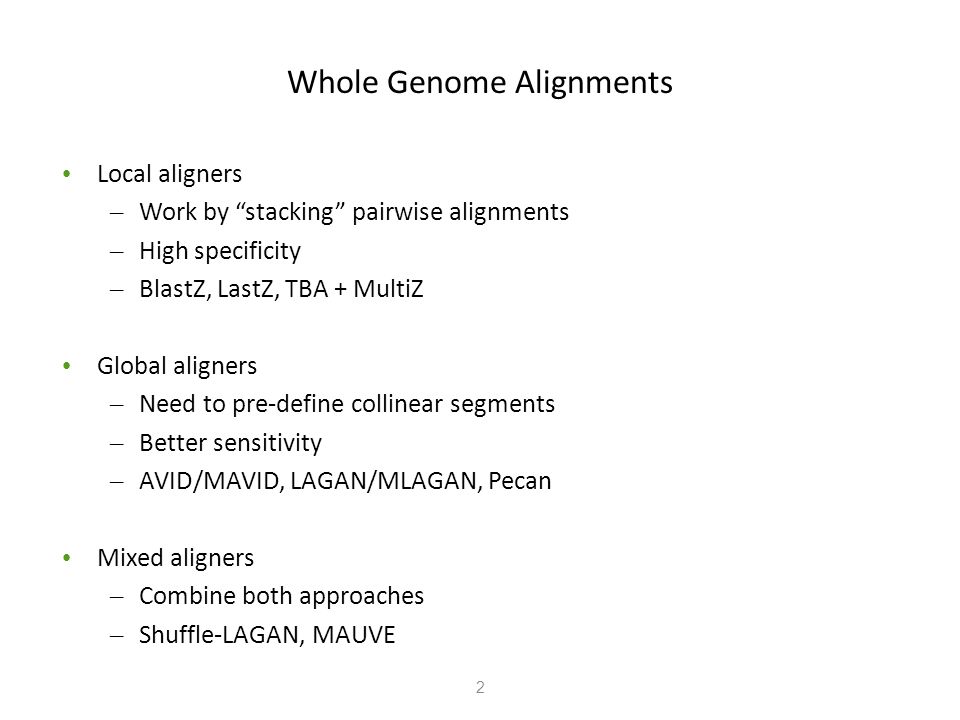 Whole Genome Alignments

• Local aligners
– Work by “stacking” pairwise alignments
– High specificity
– BlastZ, LastZ, TBA + MultiZ

• Global aligners
– Need to pre-define collinear segments
– Better sensitivity
– AVID/MAVID, LAGAN/MLAGAN, Pecan

• Mixed aligners
– Combine both approaches
– Shuffle-LAGAN, MAUVE

2